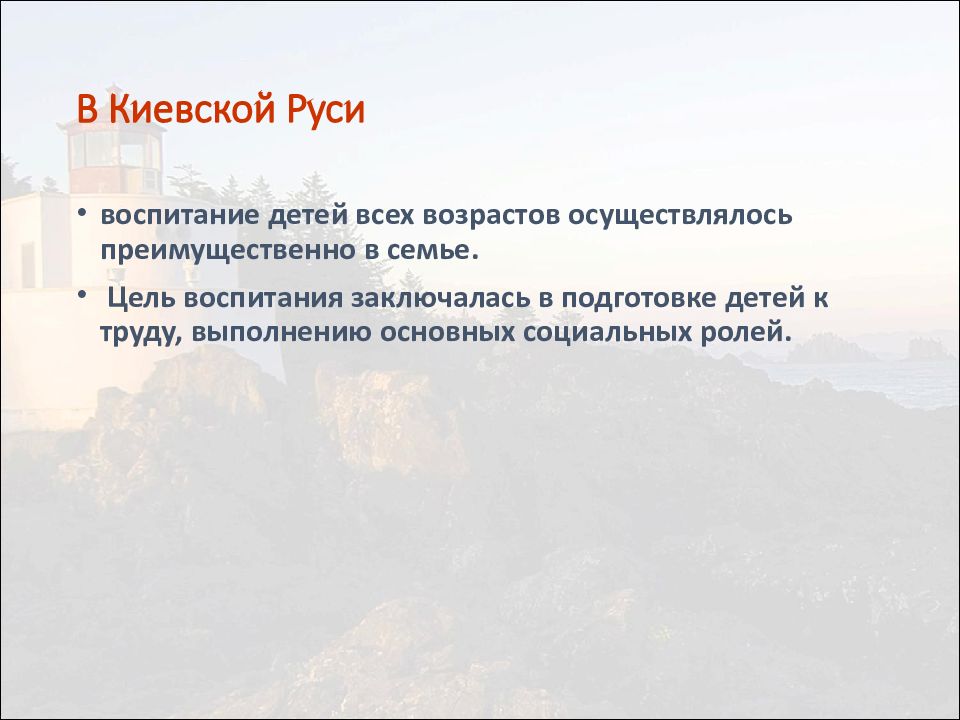 В Киевской Руси

• воспитание детей всех возрастов осуществлялось преимущественно в семье.

• Цель воспитания заключалась в подготовке детей к труду, выполнению основных социальных ролей.